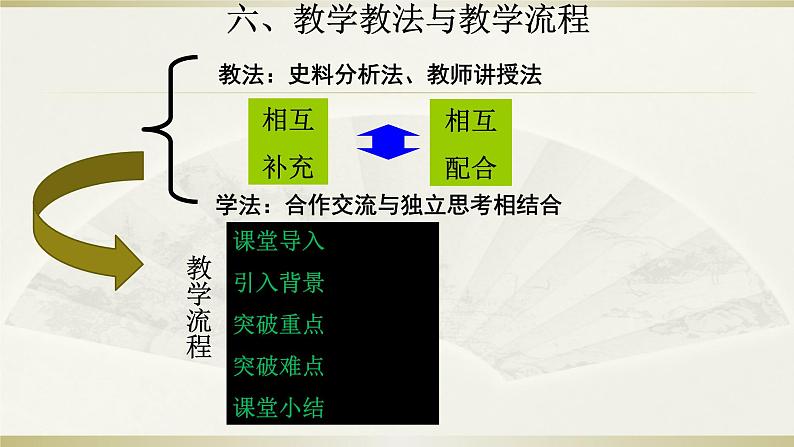 六、教学教法与教学流程

教法：史料分析法、教师讲授法

相互补充

相互配合

学法：合作交流与独立思考相结合

教学流程

课堂导入
引入背景
突破重点
突破难点
课堂小结